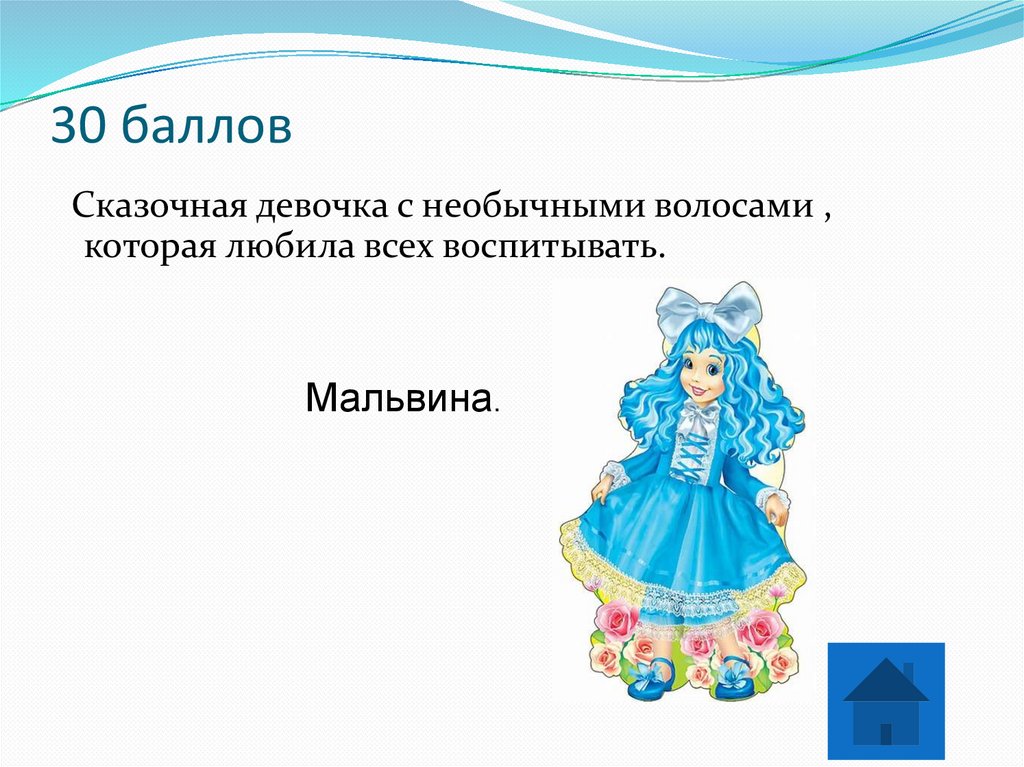 30 баллов

Сказочная девочка с необычными волосами , которая любила всех воспитывать.

Мальвина.